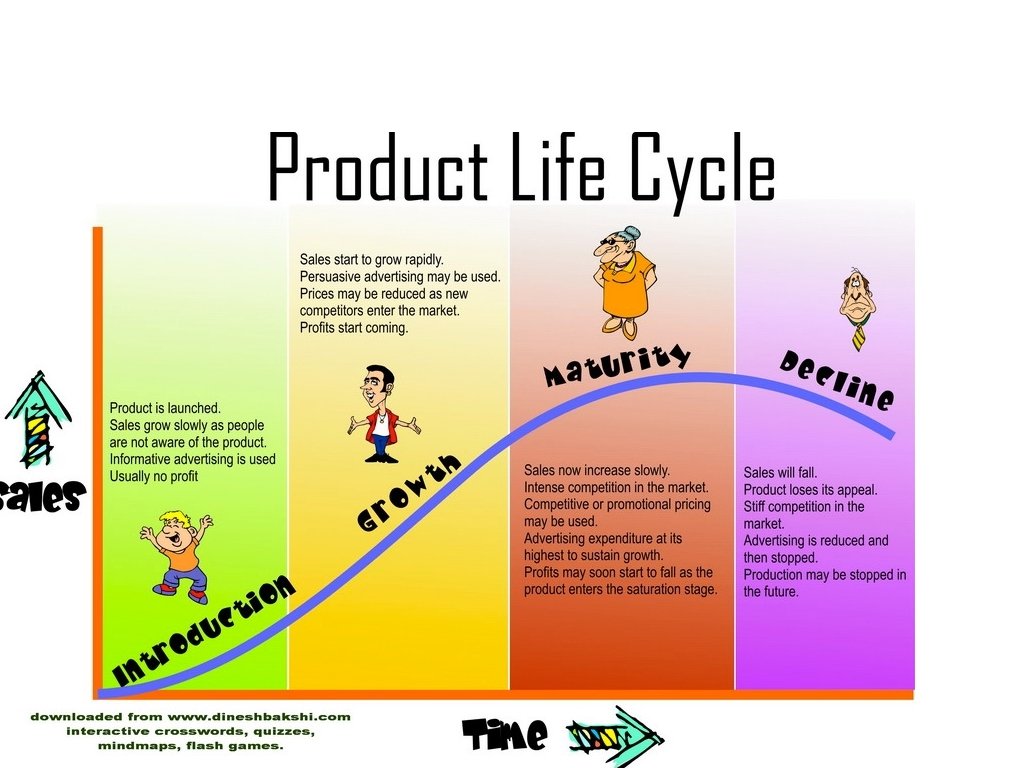 Product Life Cycle

Sales

Product is launched.
Sales grow slowly as people are not aware of the product.
Informative advertising is used
Usually no profit

Introduction

Sales start to grow rapidly.
Persuasive advertising may be used.
Prices may be reduced as new competitors enter the market.
Profits start coming.

Growth

Maturity

Sales now increase slowly.
Intense competition in the market.
Competitive or promotional pricing may be used.
Advertising expenditure at its highest to sustain growth.
Profits may soon start to fall as the product enters the saturation stage.

Decline

Sales will fall.
Product loses its appeal.
Stiff competition in the market.
Advertising is reduced and then stopped.
Production may be stopped in the future.

downloaded from www.dineshbakshi.com
interactive crosswords, quizzes, mindmaps, flash games.

Time